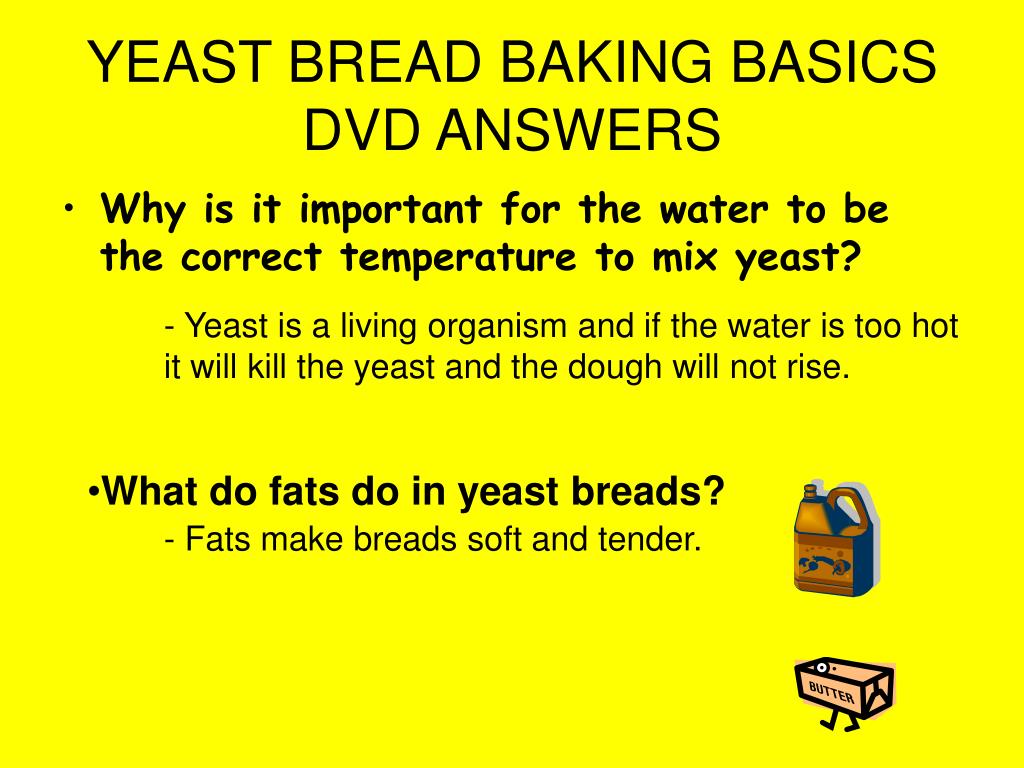 YEAST BREAD BAKING BASICS DVD ANSWERS

• Why is it important for the water to be the correct temperature to mix yeast?

- Yeast is a living organism and if the water is too hot it will kill the yeast and the dough will not rise.

•What do fats do in yeast breads?

- Fats make breads soft and tender.

BUTTER